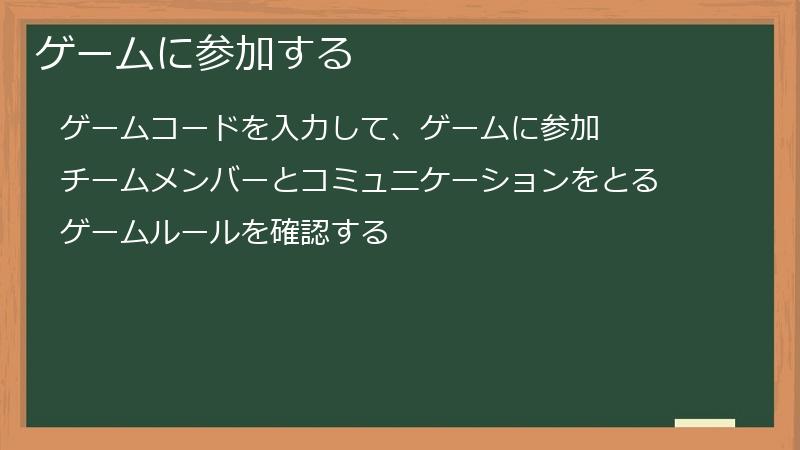 ゲームに参加する

ゲームコードを入力して、ゲームに参加

チームメンバーとコミュニケーションをとる

ゲームルールを確認する